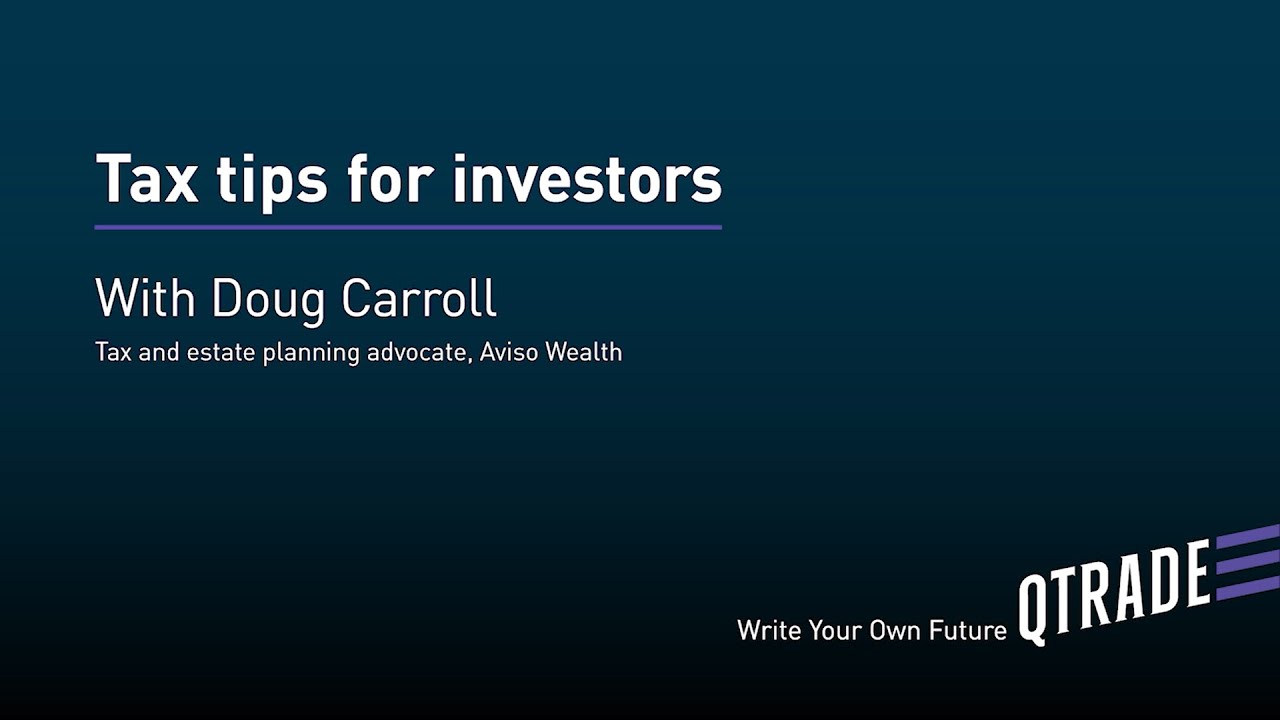 Tax tips for investors

With Doug Carroll

Tax and estate planning advocate, Aviso Wealth

Write Your Own Future QTRADE